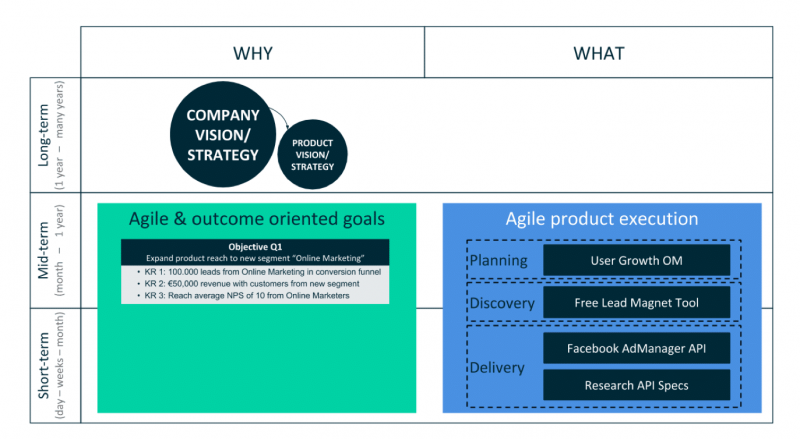 WHY

WHAT

Long-term
(1 year – many years)

COMPANY VISION/ STRATEGY

PRODUCT VISION/ STRATEGY

Mid-term
(month – 1 year)

Short-term
(day – weeks – month)

Agile & outcome oriented goals

Objective Q1
Expand product reach to new segment "Online Marketing"

• KR 1: 100.000 leads from Online Marketing in conversion funnel
• KR 2: €50,000 revenue with customers from new segment
• KR 3: Reach average NPS of 10 from Online Marketers

Agile product execution

Planning

User Growth OM

Discovery

Free Lead Magnet Tool

Delivery

Facebook AdManager API

Research API Specs